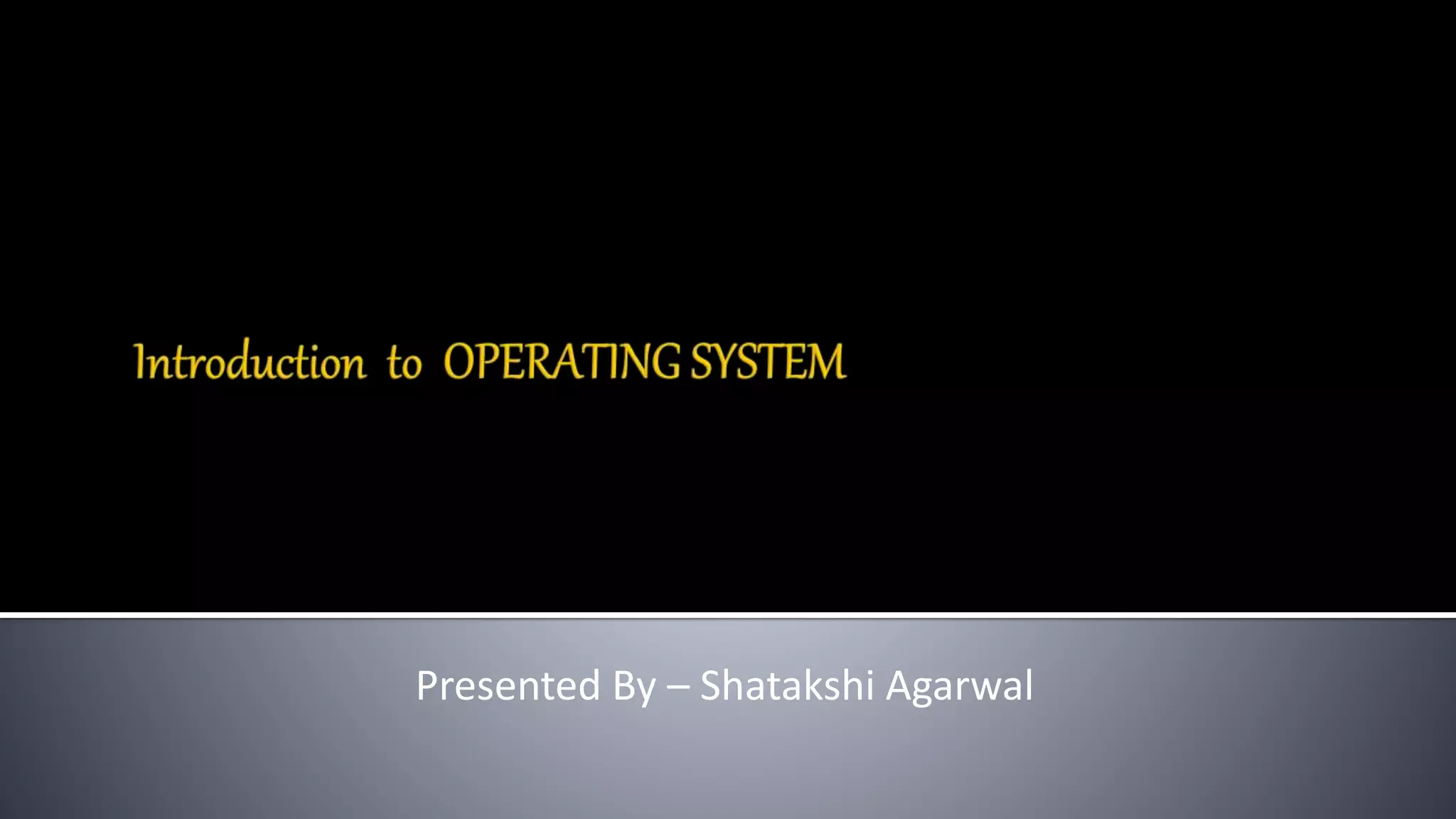 Introduction to OPERATING SYSTEM

Presented By – Shatakshi Agarwal